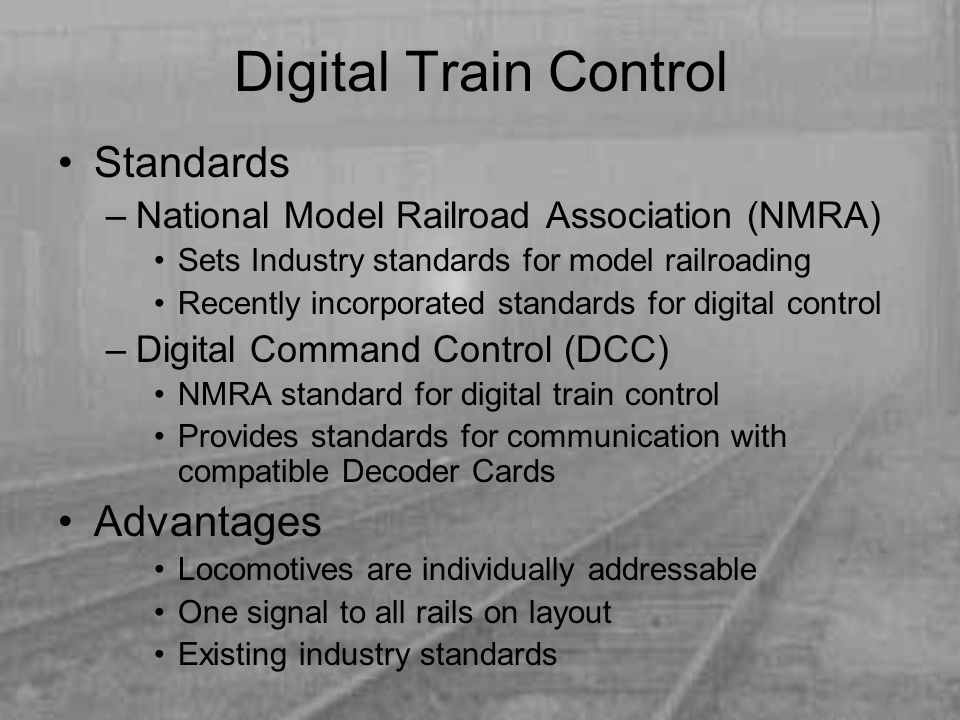 Digital Train Control

• Standards
– National Model Railroad Association (NMRA)
• Sets Industry standards for model railroading
• Recently incorporated standards for digital control
– Digital Command Control (DCC)
• NMRA standard for digital train control
• Provides standards for communication with compatible Decoder Cards
• Advantages
• Locomotives are individually addressable
• One signal to all rails on layout
• Existing industry standards